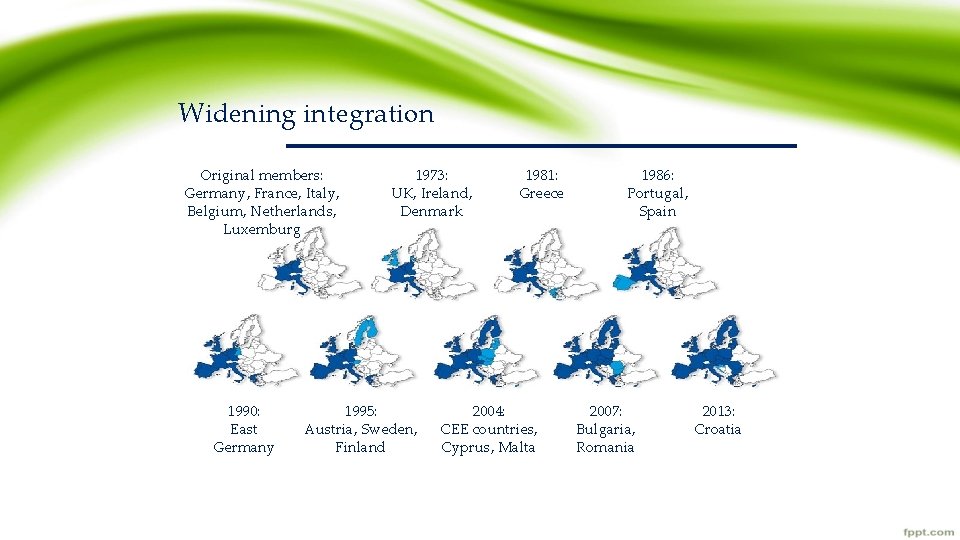 Widening integration

Original members: Germany, France, Italy, Belgium, Netherlands, Luxemburg

1973: UK, Ireland, Denmark

1981: Greece

1986: Portugal, Spain

1990: East Germany

1995: Austria, Sweden, Finland

2004: CEE countries, Cyprus, Malta

2007: Bulgaria, Romania

2013: Croatia

fppt.com